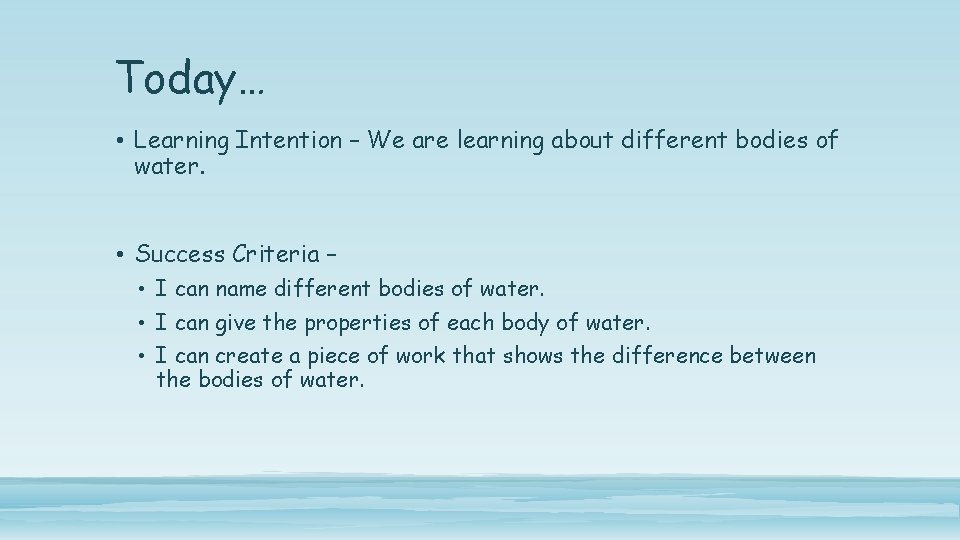 Today…

• Learning Intention – We are learning about different bodies of water.

• Success Criteria –
  • I can name different bodies of water.
  • I can give the properties of each body of water.
  • I can create a piece of work that shows the difference between the bodies of water.